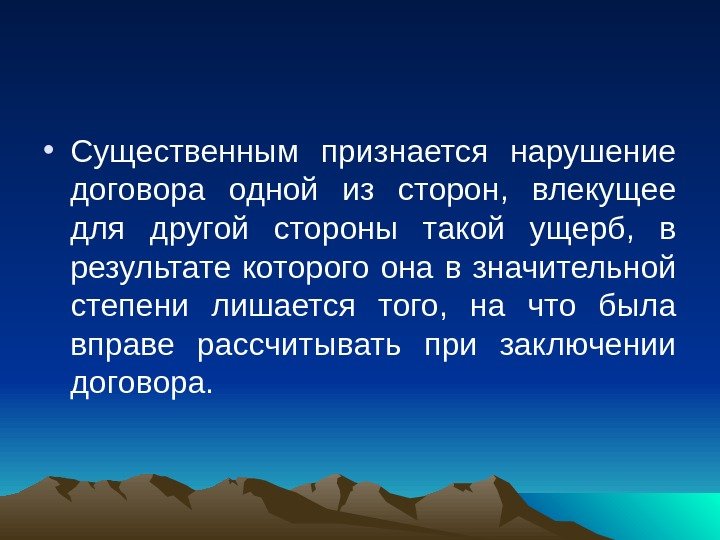 • Существенным признается нарушение договора одной из сторон, влекущее для другой стороны такой ущерб, в результате которого она в значительной степени лишается того, на что была вправе рассчитывать при заключении договора.